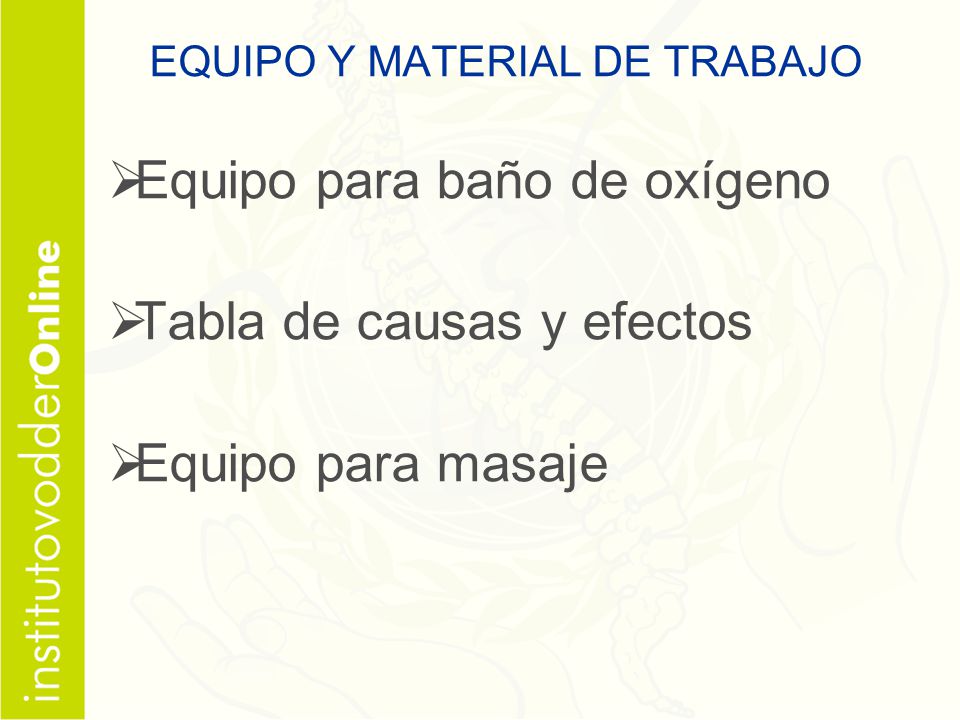 institutovodderOnline

EQUIPO Y MATERIAL DE TRABAJO

➢Equipo para baño de oxígeno

➢Tabla de causas y efectos

➢Equipo para masaje